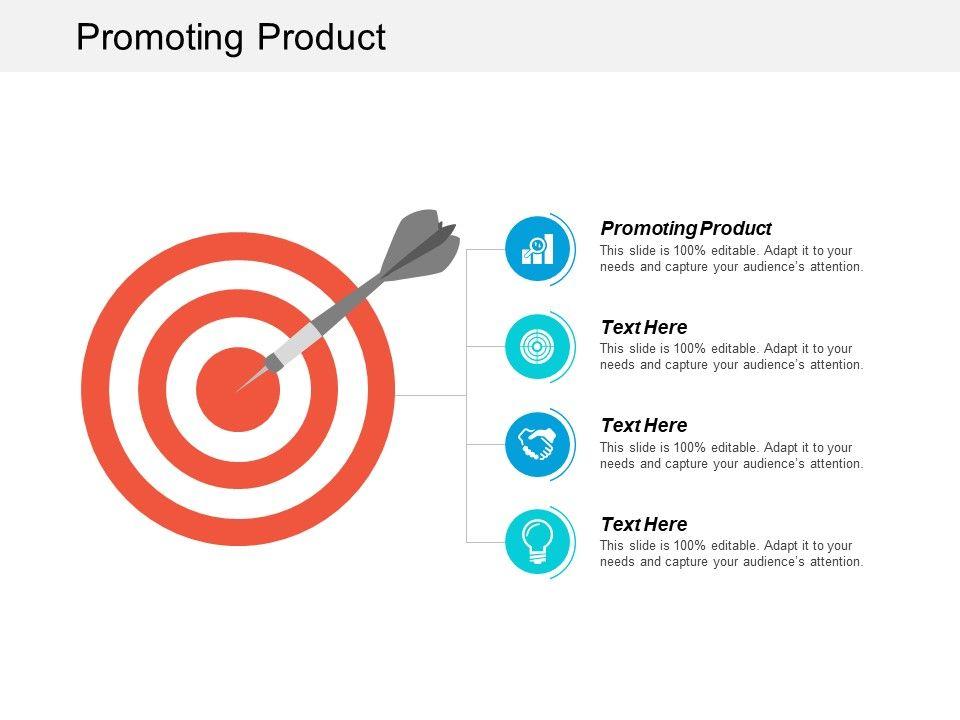 Promoting Product

Promoting Product
This slide is 100% editable. Adapt it to your needs and capture your audience's attention.

Text Here
This slide is 100% editable. Adapt it to your needs and capture your audience's attention.

Text Here
This slide is 100% editable. Adapt it to your needs and capture your audience's attention.

Text Here
This slide is 100% editable. Adapt it to your needs and capture your audience's attention.